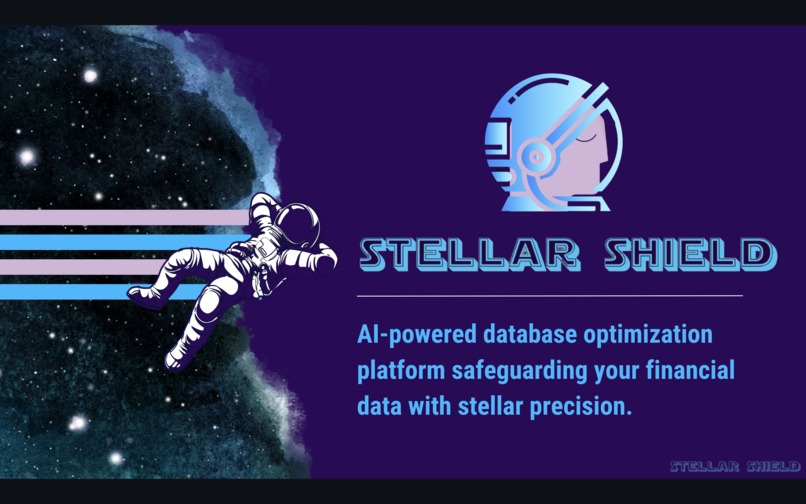 STELLAR SHIELD

AI-powered database optimization platform safeguarding your financial data with stellar precision.

STELLAR SHIELD